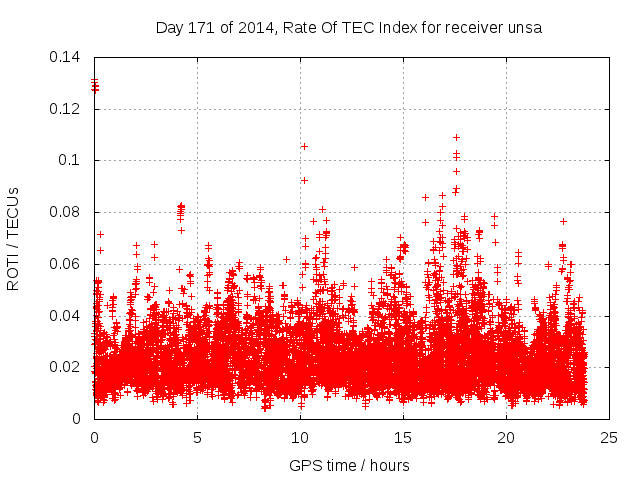 Day 171 of 2014, Rate Of TEC Index for receiver unsa

ROTI / TECUs

0.14
0.12
0.1
0.08
0.06
0.04
0.02
0

0
5
10
15
20
25

GPS time / hours